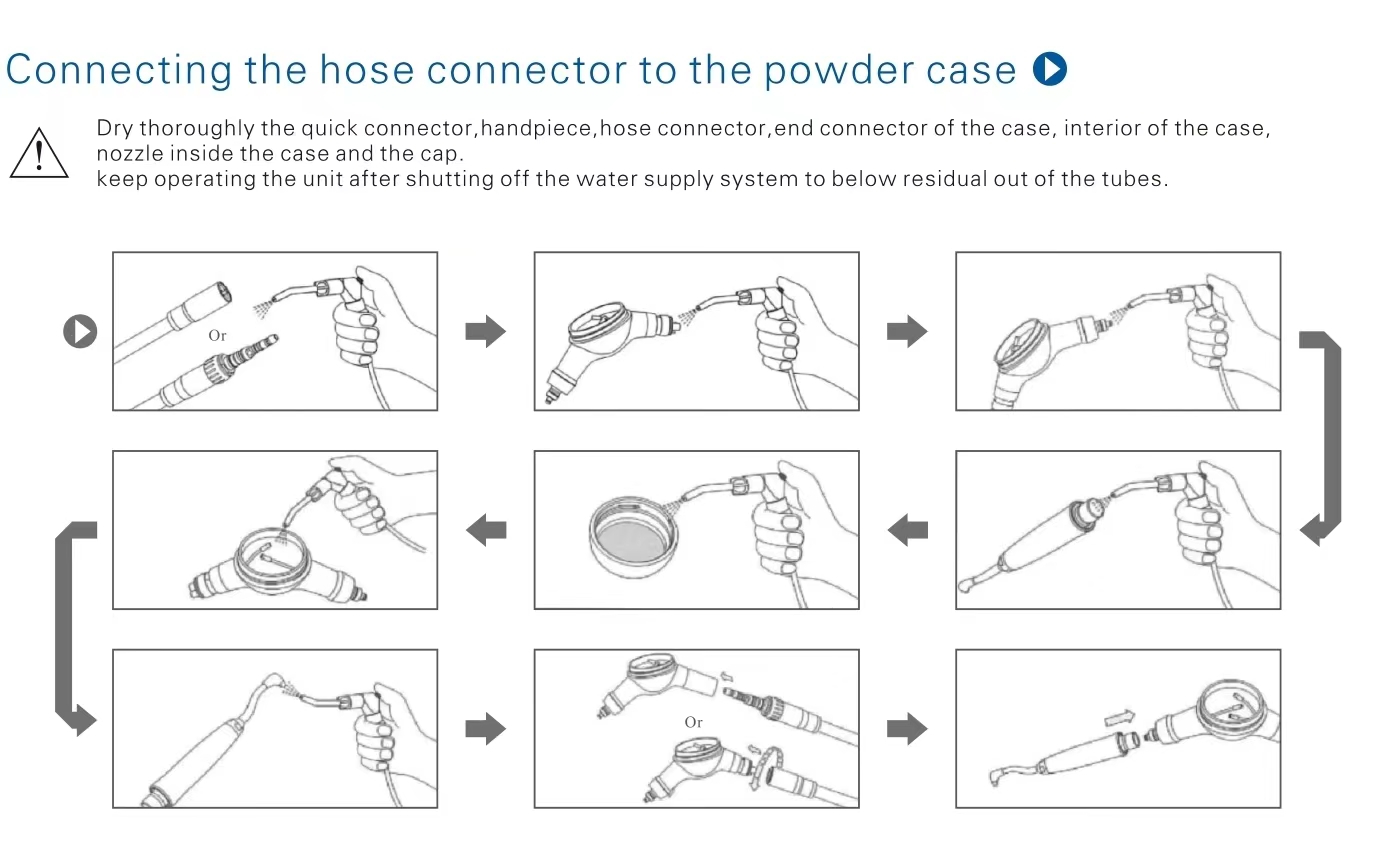 Connecting the hose connector to the powder case

Dry thoroughly the quick connector,handpiece,hose connector,end connector of the case, interior of the case, nozzle inside the case and the cap.
keep operating the unit after shutting off the water supply system to below residual out of the tubes.

Or

Or